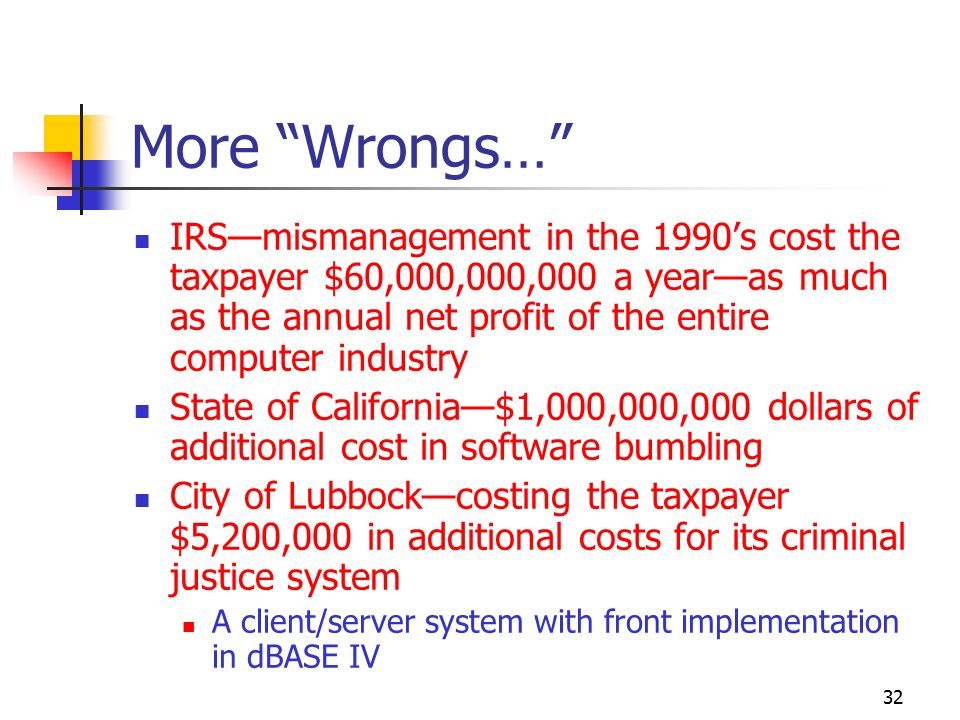 More “Wrongs…”

- IRS—mismanagement in the 1990’s cost the taxpayer \$60,000,000,000 a year—as much as the annual net profit of the entire computer industry
- State of California—\$1,000,000,000 dollars of additional cost in software bumbling
- City of Lubbock—costing the taxpayer \$5,200,000 in additional costs for its criminal justice system
  - A client/server system with front implementation in dBASE IV

32